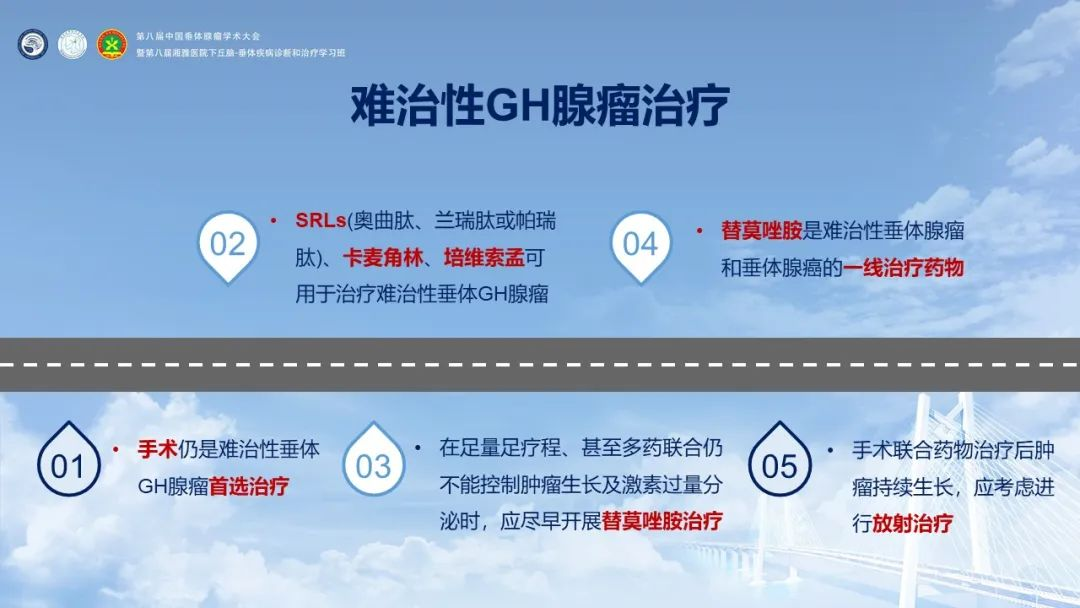 第八届中国垂体腺瘤学术大会
暨第八届湘雅医院下丘脑-垂体疾病诊断和治疗学习班

难治性GH腺瘤治疗

02

• SRLs(奥曲肽、兰瑞肽或帕瑞肽)、卡麦角林、培维索孟可用于治疗难治性垂体GH腺瘤

04

• 替莫唑胺是难治性垂体腺瘤和垂体腺癌的一线治疗药物

01

• 手术仍是难治性垂体GH腺瘤首选治疗

03

• 在足量足疗程、甚至多药联合仍不能控制肿瘤生长及激素过量分泌时，应尽早开展替莫唑胺治疗

05

• 手术联合药物治疗后肿瘤持续生长，应考虑进行放射治疗